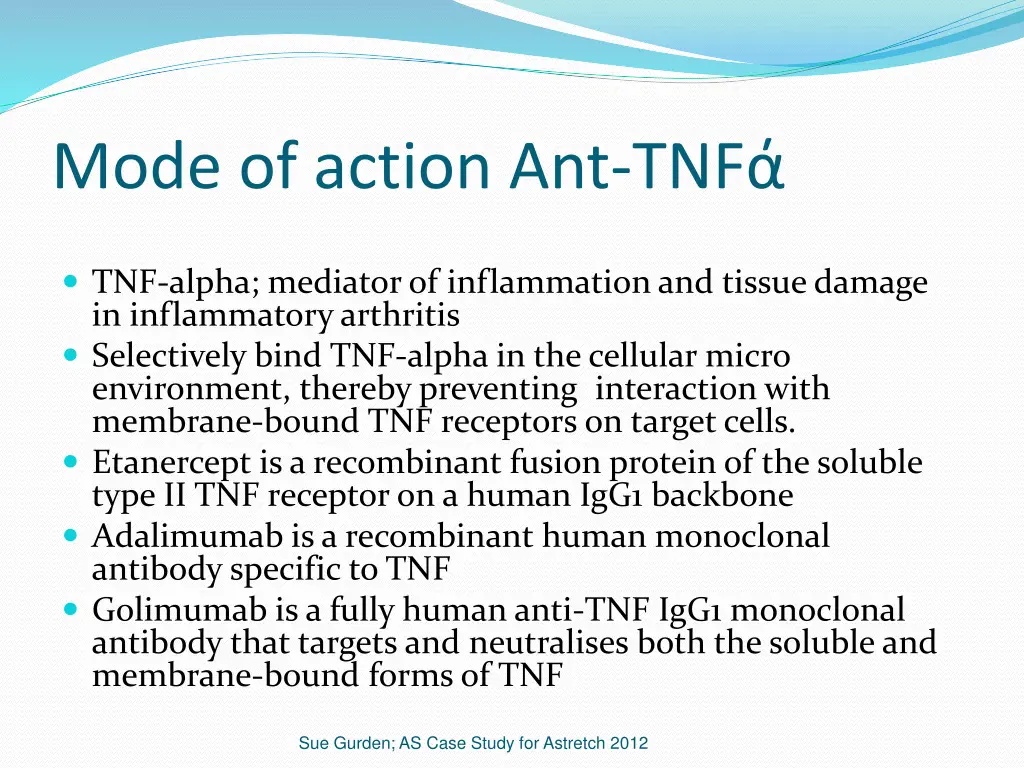 Mode of action Ant-TNFά

- TNF-alpha; mediator of inflammation and tissue damage in inflammatory arthritis
- Selectively bind TNF-alpha in the cellular micro environment, thereby preventing interaction with membrane-bound TNF receptors on target cells.
- Etanercept is a recombinant fusion protein of the soluble type II TNF receptor on a human IgG1 backbone
- Adalimumab is a recombinant human monoclonal antibody specific to TNF
- Golimumab is a fully human anti-TNF IgG1 monoclonal antibody that targets and neutralises both the soluble and membrane-bound forms of TNF

Sue Gurden; AS Case Study for Astretch 2012